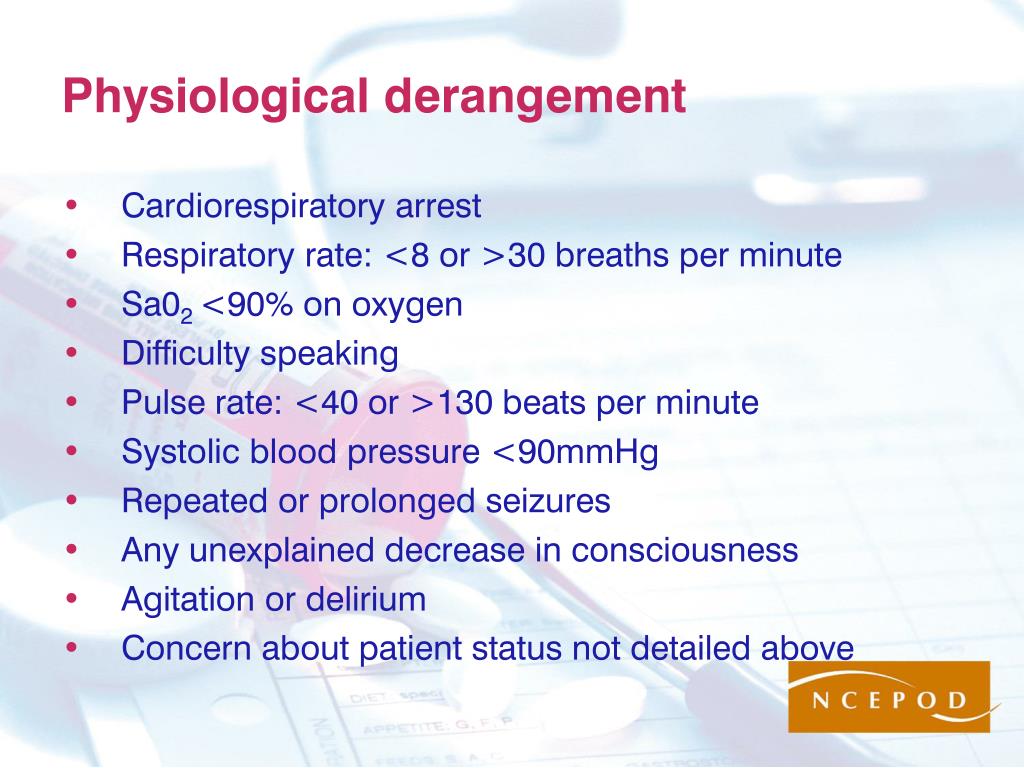 Physiological derangement

• Cardiorespiratory arrest
• Respiratory rate: <8 or >30 breaths per minute
• $Sa0_2$ <90% on oxygen
• Difficulty speaking
• Pulse rate: <40 or >130 beats per minute
• Systolic blood pressure <90mmHg
• Repeated or prolonged seizures
• Any unexplained decrease in consciousness
• Agitation or delirium
• Concern about patient status not detailed above

NCEPOD